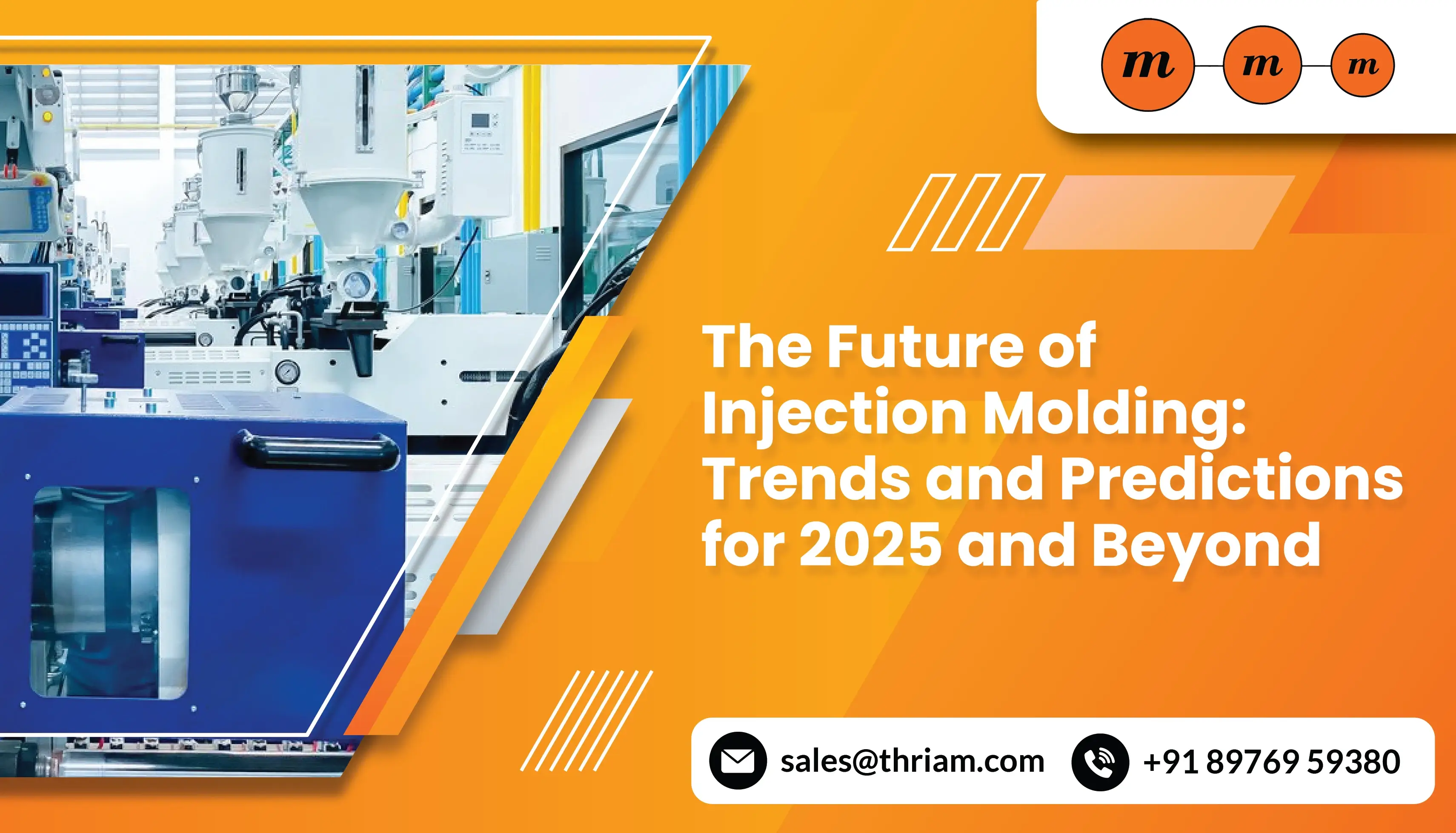 m m m

The Future of Injection Molding: Trends and Predictions for 2025 and Beyond

sales@thriam.com

+91 89769 59380